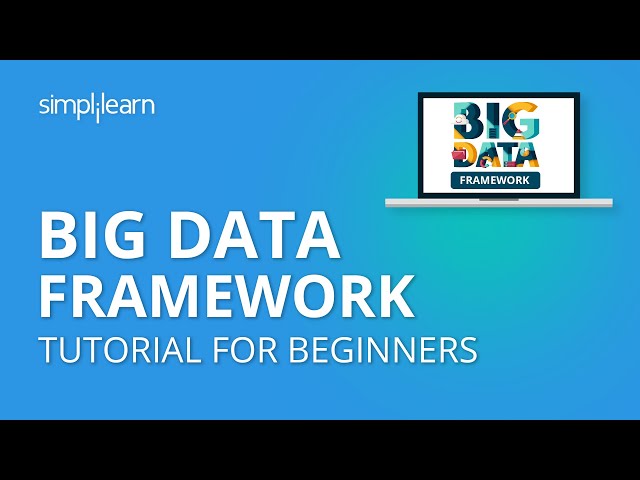 simplilearn

BIG DATA
FRAMEWORK

BIG DATA FRAMEWORK
TUTORIAL FOR BEGINNERS